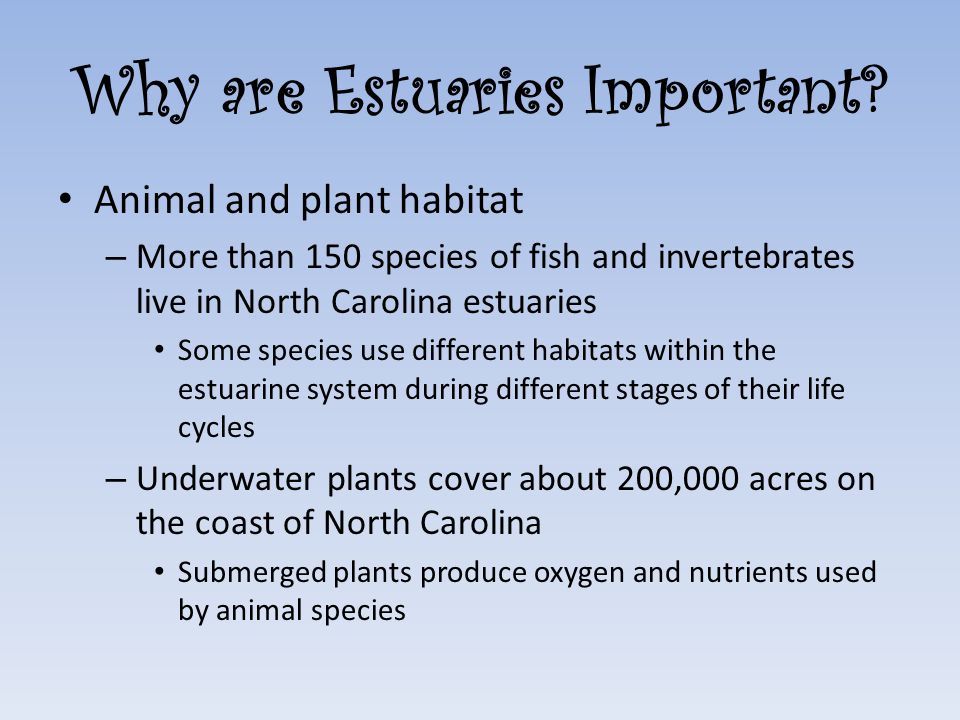 Why are Estuaries Important?

• Animal and plant habitat
– More than 150 species of fish and invertebrates live in North Carolina estuaries
• Some species use different habitats within the estuarine system during different stages of their life cycles
– Underwater plants cover about 200,000 acres on the coast of North Carolina
• Submerged plants produce oxygen and nutrients used by animal species